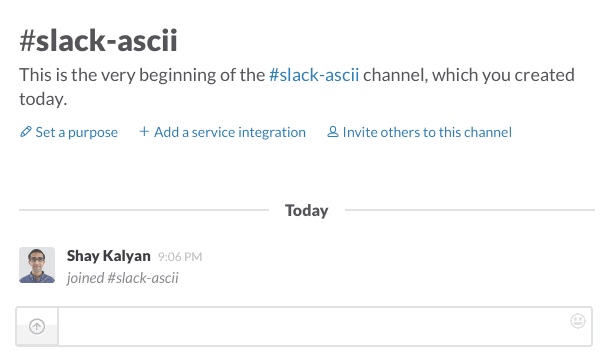 #slack-ascii

This is the very beginning of the #slack-ascii channel, which you created today.

Set a purpose + Add a service integration Invite others to this channel

Today

Shay Kalyan 9:06 PM
joined #slack-ascii